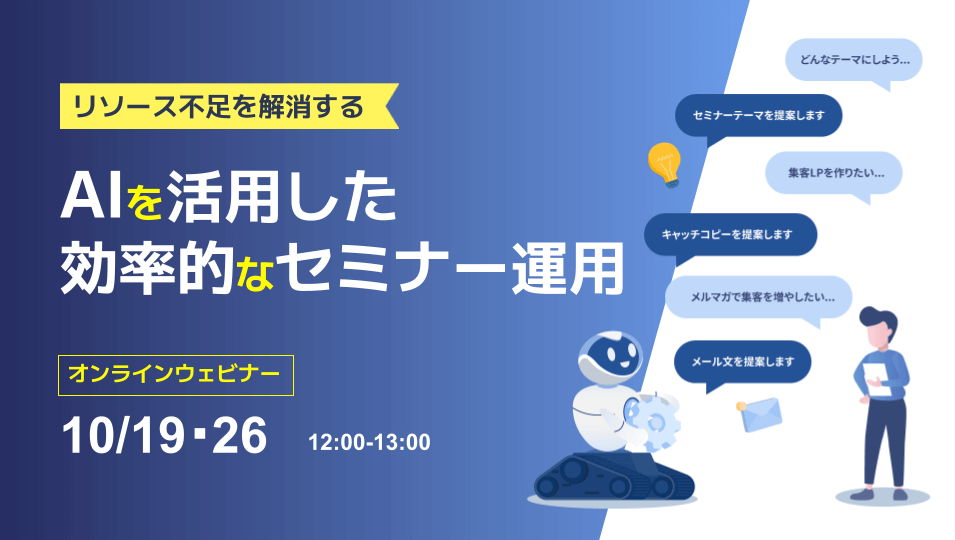 リソース不足を解消する

AIを活用した
効率的なセミナー運用

オンラインウェビナー

10/19・26 12:00-13:00

どんなテーマにしよう…

セミナーテーマを提案します

集客LPを作りたい…

キャッチコピーを提案します

メルマガで集客を増やしたい…

メール文を提案します